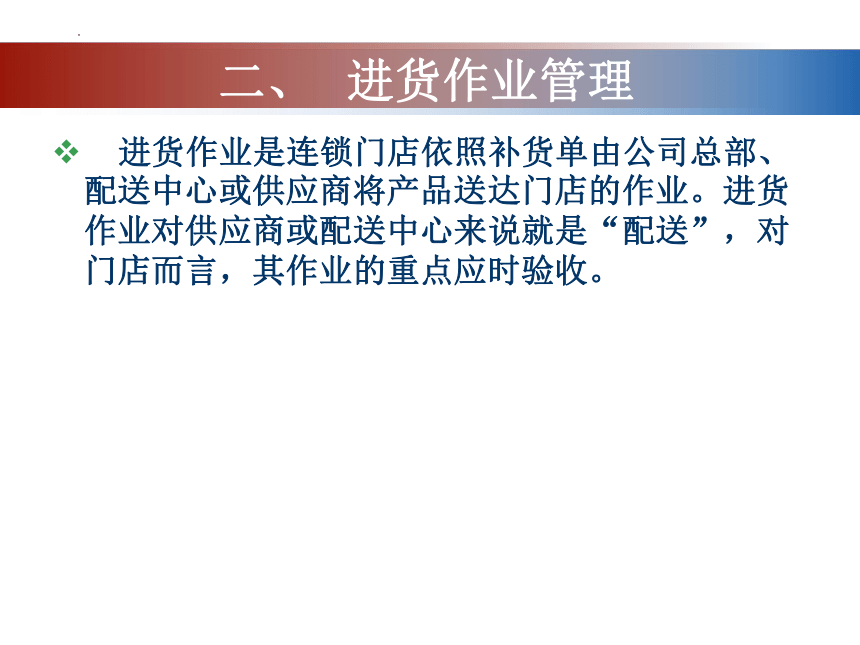 二、 进货作业管理

❖ 进货作业是连锁门店依照补货单由公司总部、配送中心或供应商将产品送达门店的作业。进货作业对供应商或配送中心来说就是“配送”，对门店而言，其作业的重点应时验收。